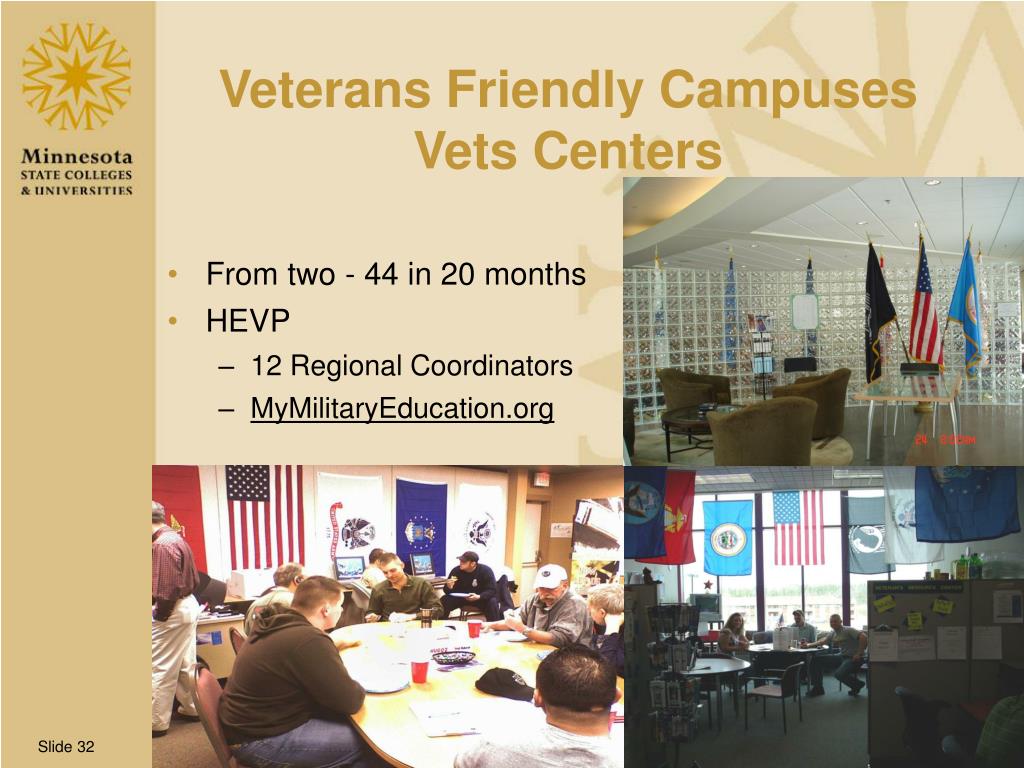 Minnesota
STATE COLLEGES
& UNIVERSITIES

Veterans Friendly Campuses
Vets Centers

• From two - 44 in 20 months
• HEVP
– 12 Regional Coordinators
– MyMilitaryEducation.org

Slide 32